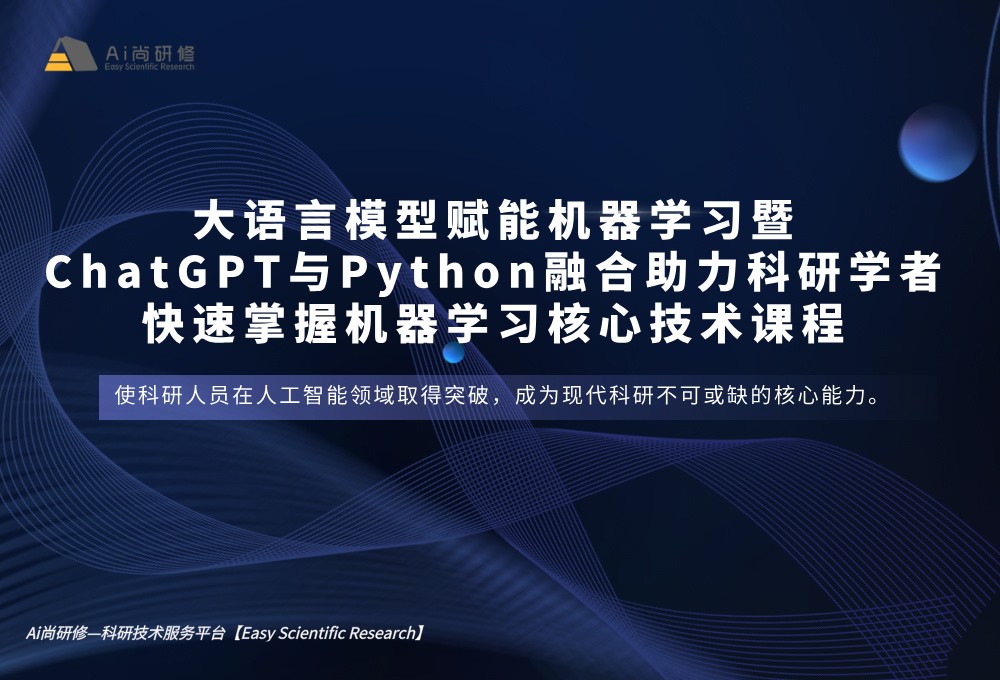 Ai尚研修
Easy Scientific Research

大语言模型赋能机器学习暨
ChatGPT与Python融合助力科研学者
快速掌握机器学习核心技术课程

使科研人员在人工智能领域取得突破，成为现代科研不可或缺的核心能力。

Ai尚研修—科研技术服务平台【Easy Scientific Research】